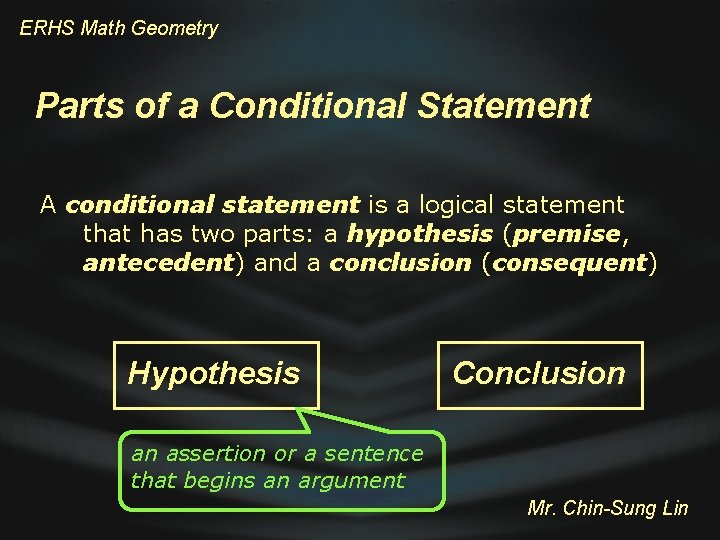 ERHS Math Geometry

Parts of a Conditional Statement

A conditional statement is a logical statement that has two parts: a hypothesis (premise, antecedent) and a conclusion (consequent)

Hypothesis

Conclusion

an assertion or a sentence that begins an argument

Mr. Chin-Sung Lin